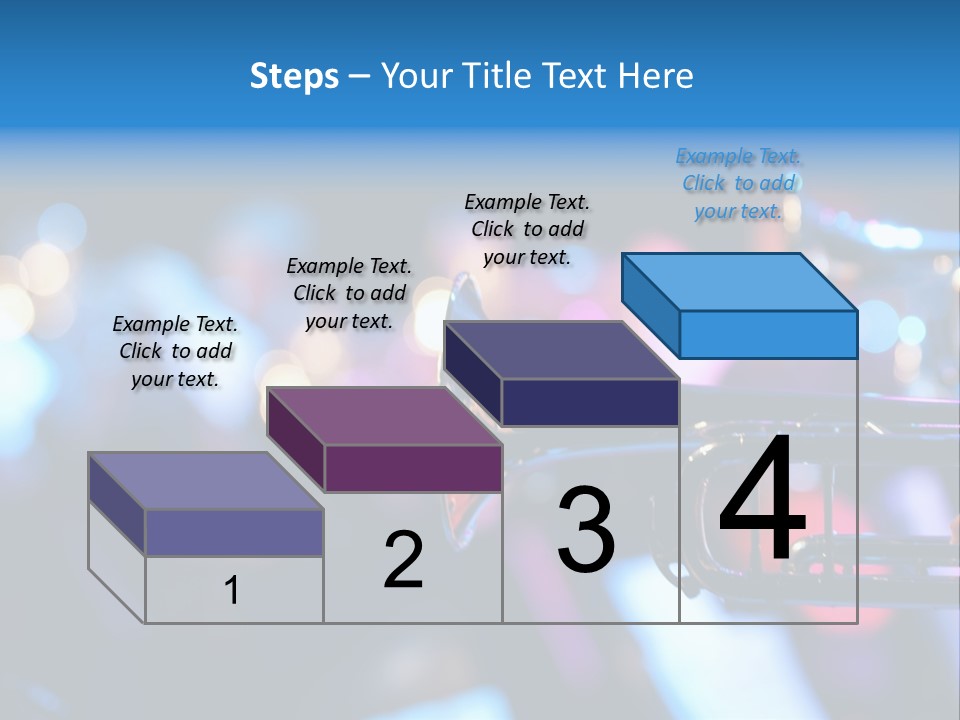 Steps – Your Title Text Here

Example Text. Click to add your text.

Example Text. Click to add your text.

Example Text. Click to add your text.

Example Text. Click to add your text.

1

2

3

4